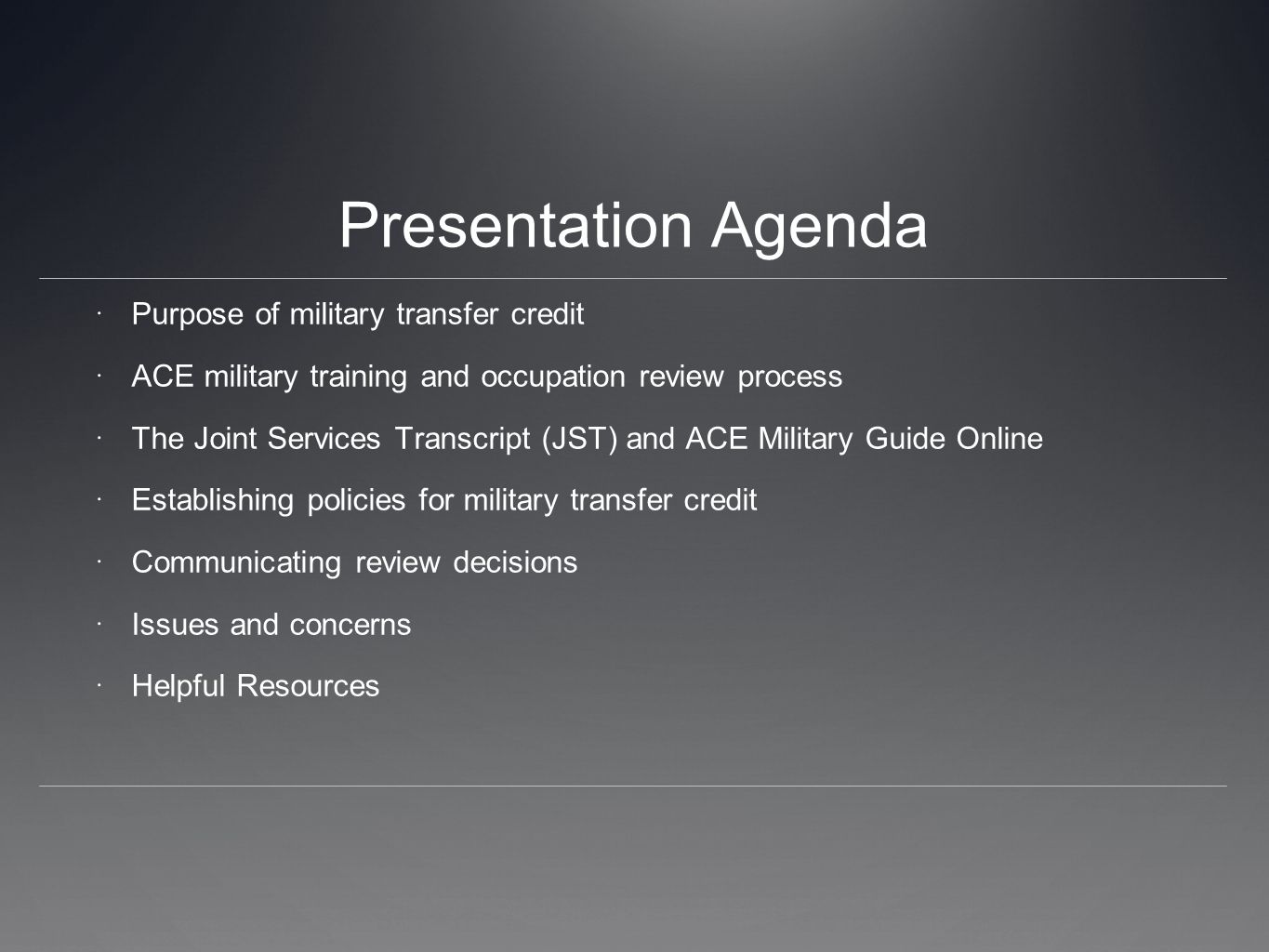 Presentation Agenda

· Purpose of military transfer credit

· ACE military training and occupation review process

· The Joint Services Transcript (JST) and ACE Military Guide Online

· Establishing policies for military transfer credit

· Communicating review decisions

· Issues and concerns

· Helpful Resources